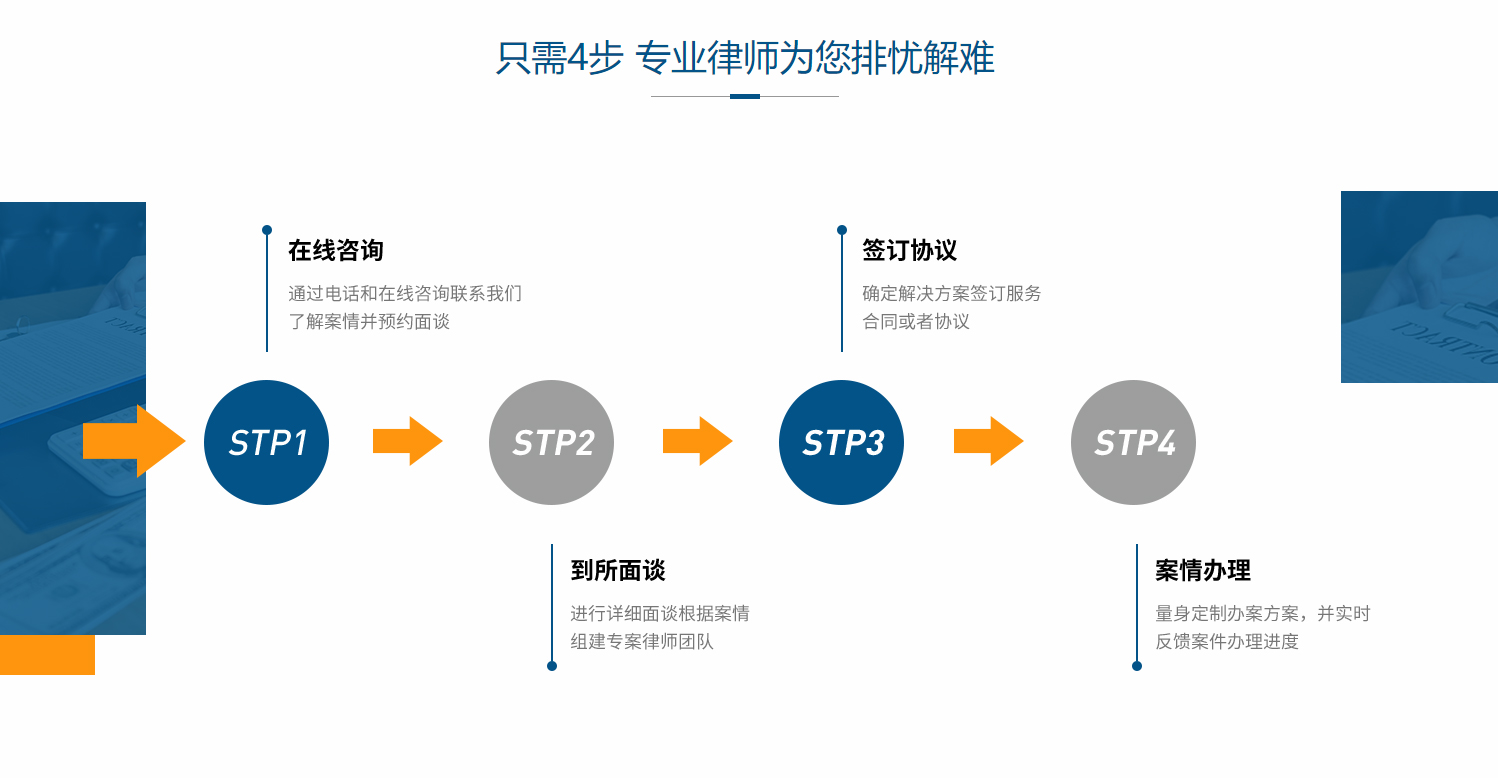 只需4步 专业律师为您排忧解难

在线咨询
通过电话和在线咨询联系我们
了解案情并预约面谈

签订协议
确定解决方案签订服务
合同或者协议

STP1

STP2

STP3

STP4

到所面谈
进行详细面谈根据案情
组建专案律师团队

案情办理
量身定制办案方案，并实时
反馈案件办理进度